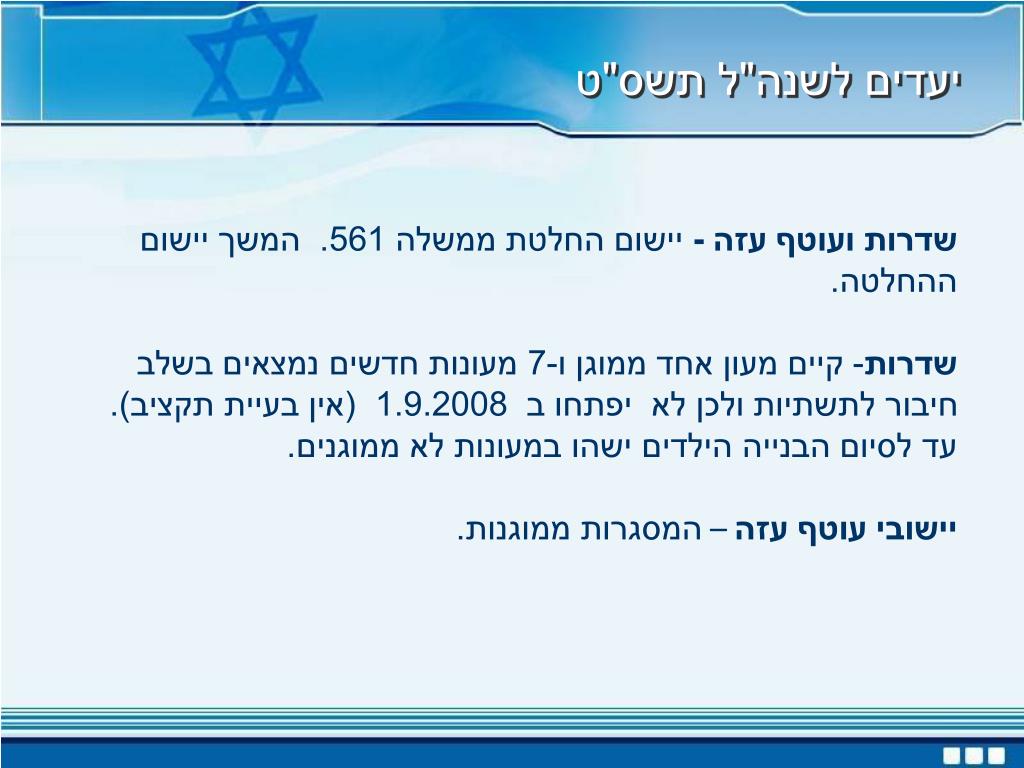 יעדים לשנה"ל תשס"ט

שדרות ועוטף עזה - יישום החלטת ממשלה 561. המשך יישום ההחלטה.

שדרות- קיים מעון אחד ממוגן ו-7 מעונות חדשים נמצאים בשלב חיבור לתשתיות ולכן לא יפתחו ב 1.9.2008 (אין בעיית תקציב). עד לסיום הבנייה הילדים ישהו במעונות לא ממוגנים.

יישובי עוטף עזה – המסגרות ממוגנות.